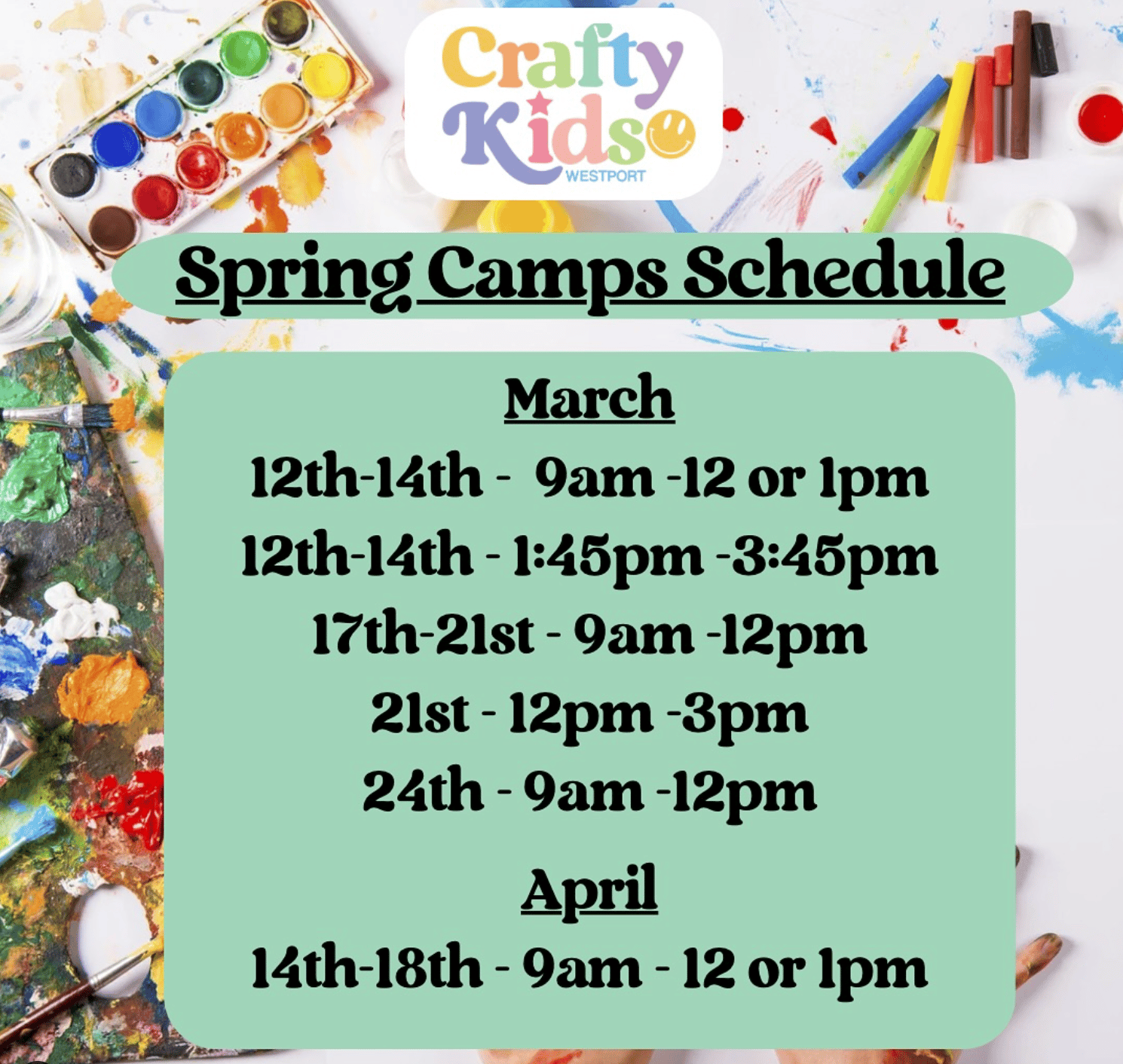 Crafty Kids
WESTPORT

Spring Camps Schedule

March
12th-14th - 9am -12 or 1pm
12th-14th - 1:45pm -3:45pm
17th-21st - 9am -12pm
21st - 12pm -3pm
24th - 9am -12pm

April
14th-18th - 9am - 12 or 1pm